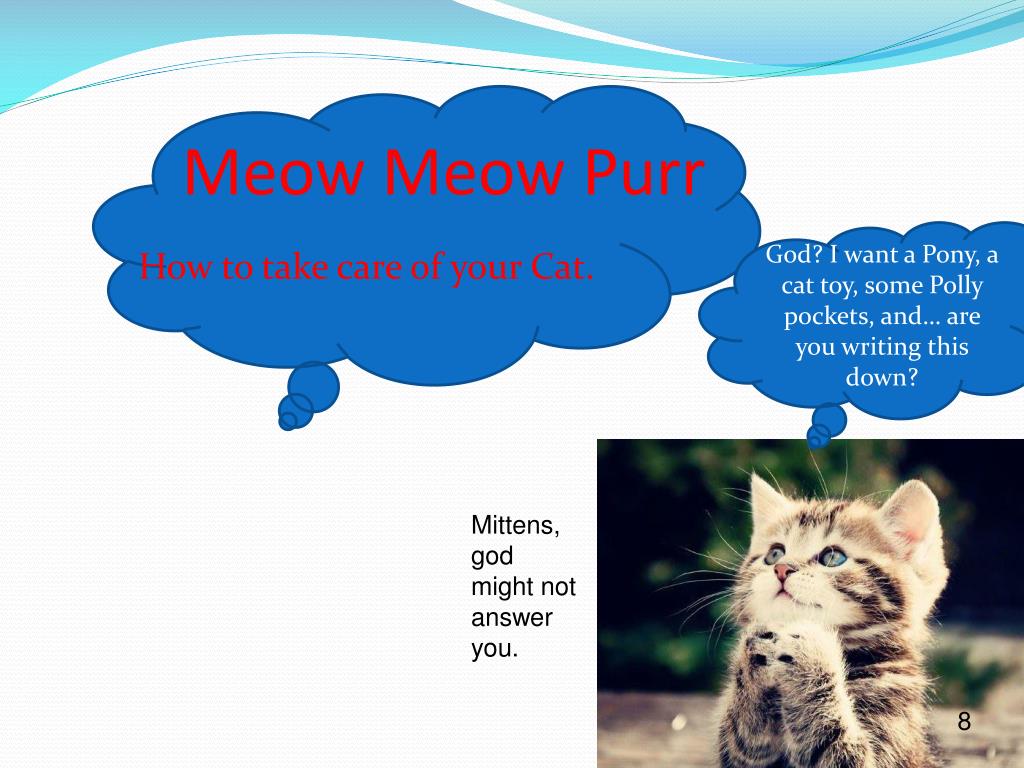 Meow Meow Purr

How to take care of your Cat.

God? I want a Pony, a cat toy, some Polly pockets, and… are you writing this down?

Mittens, god might not answer you.

8